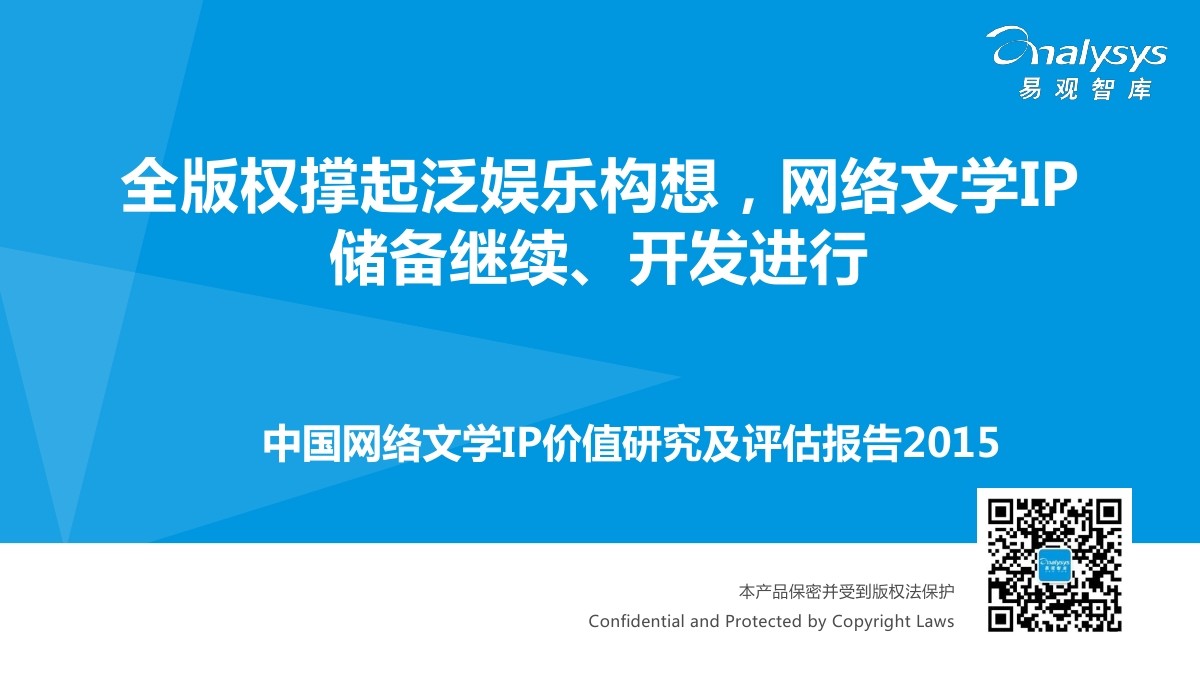 analysys
易观智库

全版权撑起泛娱乐构想，网络文学IP储备继续、开发进行

中国网络文学IP价值研究及评估报告2015

本产品保密并受到版权法保护
Confidential and Protected by Copyright Laws